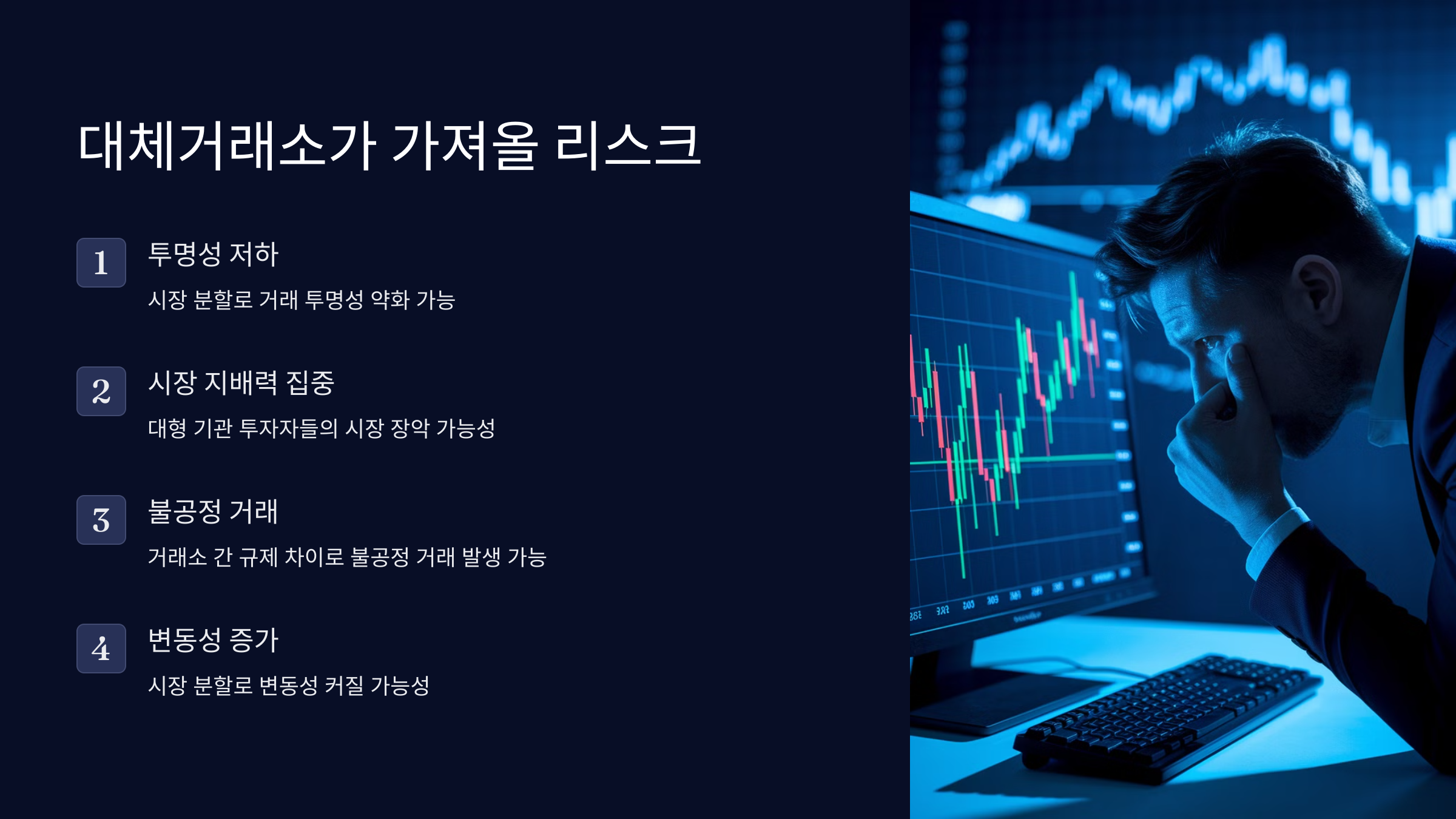 대체거래소가 가져올 리스크

1
투명성 저하
시장 분할로 거래 투명성 약화 가능

2
시장 지배력 집중
대형 기관 투자자들의 시장 장악 가능성

3
불공정 거래
거래소 간 규제 차이로 불공정 거래 발생 가능

4
변동성 증가
시장 분할로 변동성 커질 가능성